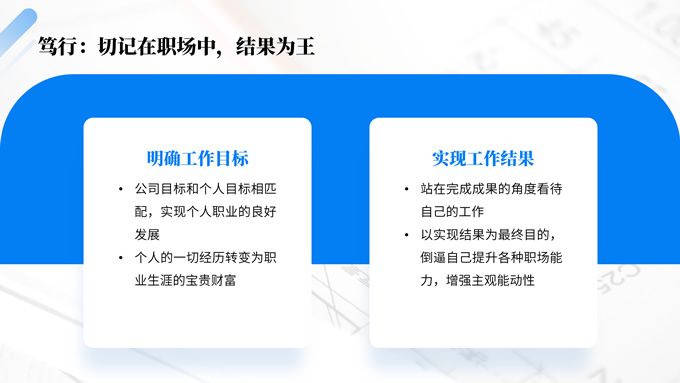 笃行：切记在职场中，结果为王

明确工作目标

• 公司目标和个人目标相匹配，实现个人职业的良好发展
• 个人的一切经历转变为职业生涯的宝贵财富

实现工作结果

• 站在完成成果的角度看待自己的工作
• 以实现结果为最终目的，倒逼自己提升各种职场能力，增强主观能动性